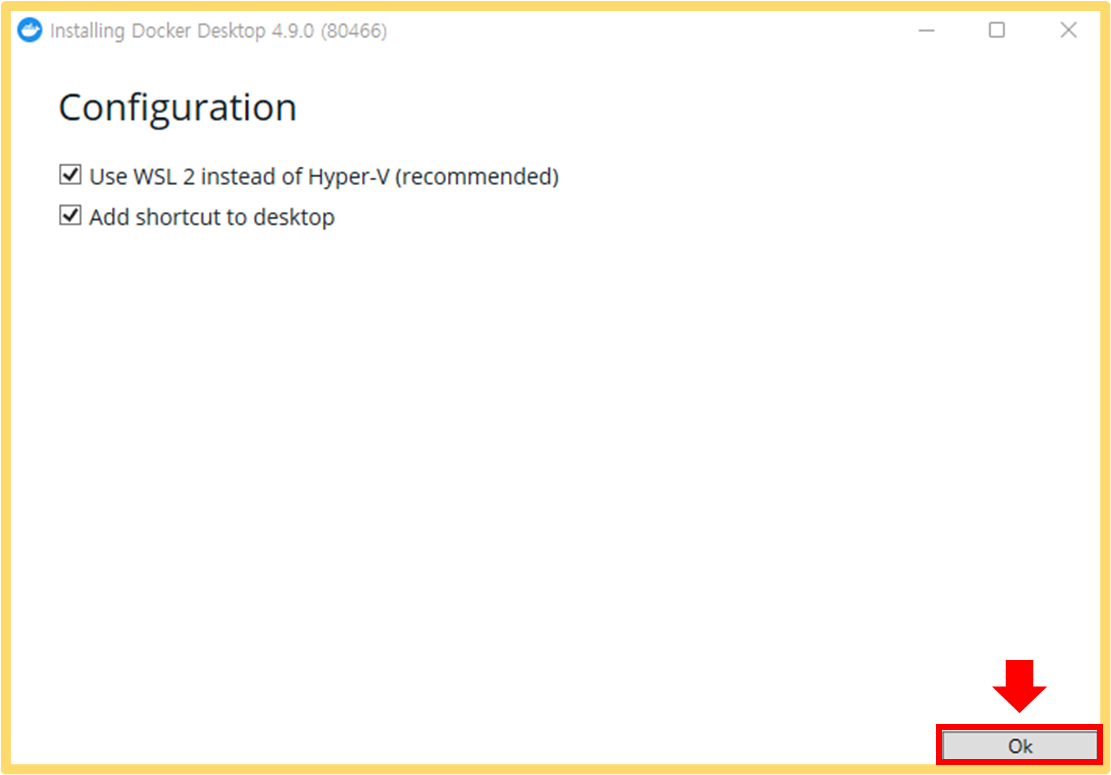 Installing Docker Desktop 4.9.0 (80466)

Configuration

Use WSL 2 instead of Hyper-V (recommended)

Add shortcut to desktop

Ok